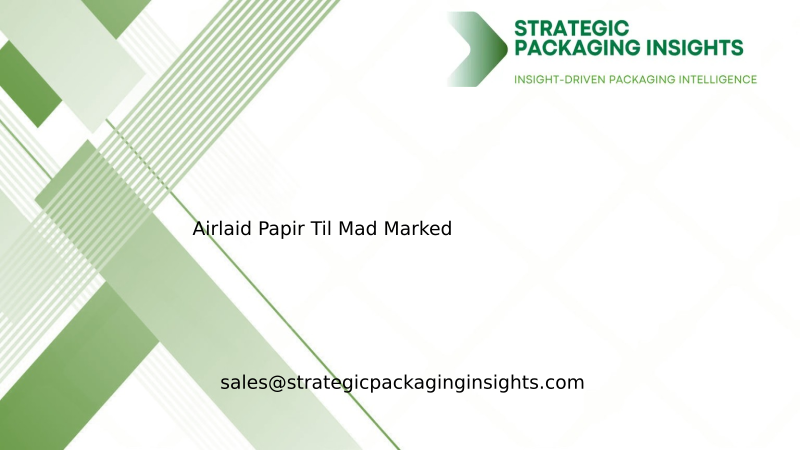 STRATEGIC PACKAGING INSIGHTS
INSIGHT-DRIVEN PACKAGING INTELLIGENCE

Airlaid Papir Til Mad Marked

sales@strategicpackaginginsights.com